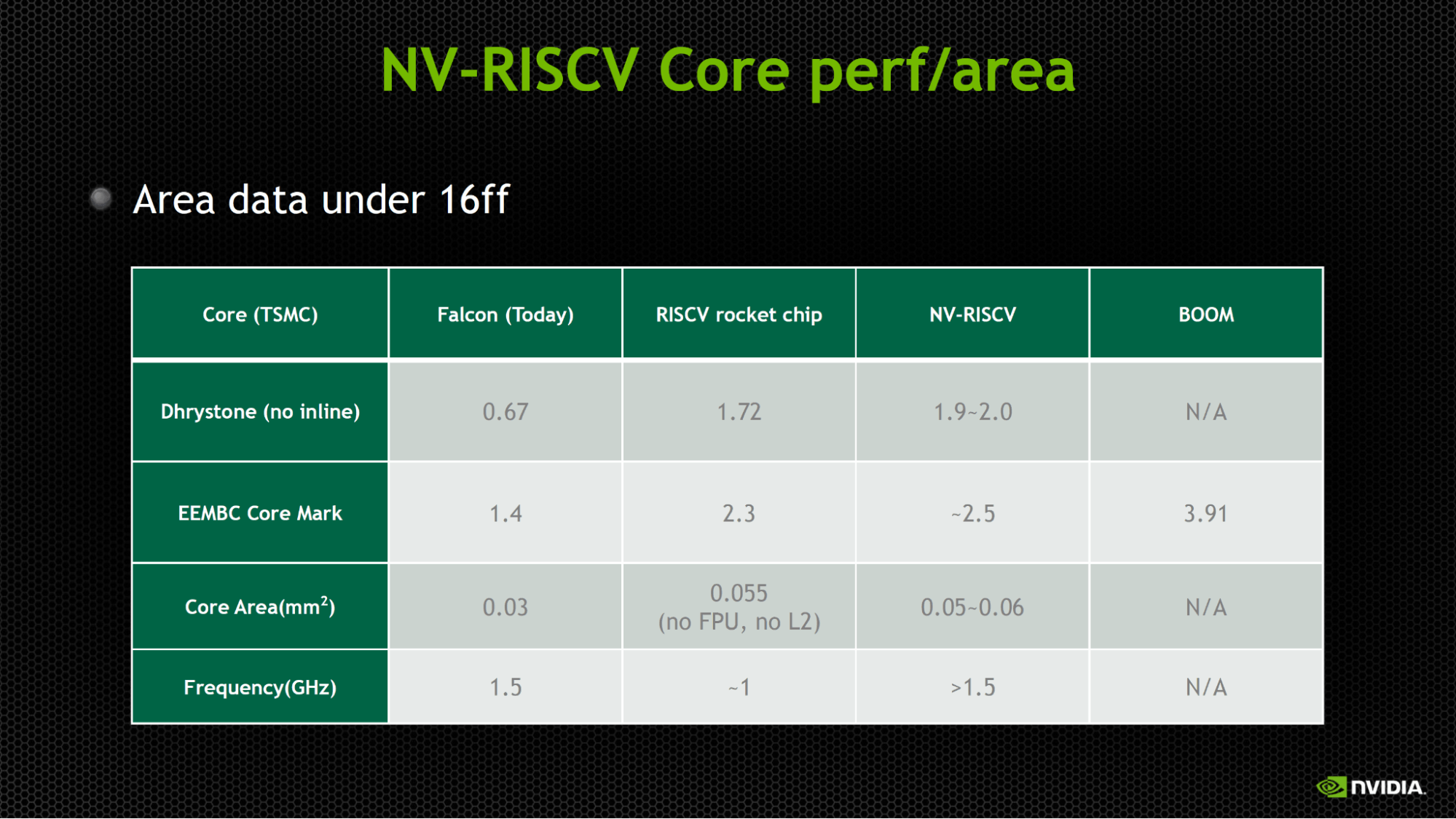 NV-RISCV Core perf/area

Area data under 16ff

| Core (TSMC) | Falcon (Today) | RISCV rocket chip | NV-RISCV | BOOM |
|---|---|---|---|---|
| Dhrystone (no inline) | 0.67 | 1.72 | 1.9~2.0 | N/A |
| EEMBC Core Mark | 1.4 | 2.3 | ~2.5 | 3.91 |
| Core Area($mm^2$) | 0.03 | 0.055 (no FPU, no L2) | 0.05~0.06 | N/A |
| Frequency(GHz) | 1.5 | ~1 | >1.5 | N/A |

NVIDIA.